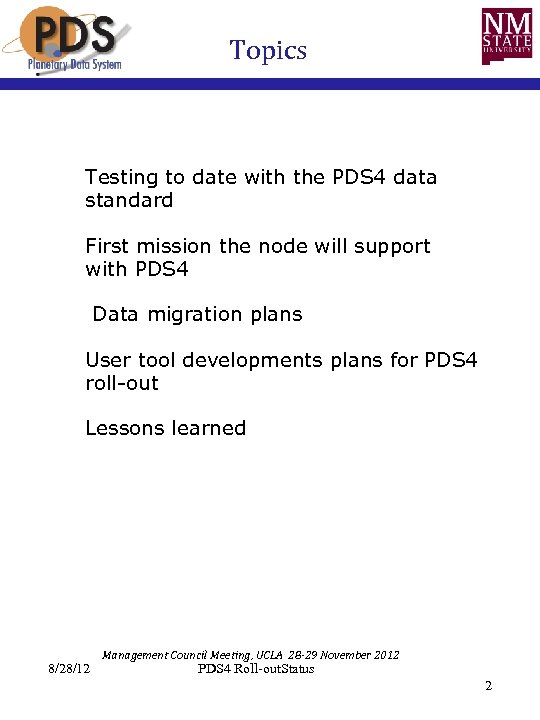 PDS
Planetary Data System

Topics

NM
STATE
UNIVERSITY

Testing to date with the PDS4 data standard

First mission the node will support with PDS4

Data migration plans

User tool developments plans for PDS4 roll-out

Lessons learned

Management Council Meeting, UCLA 28-29 November 2012

8/28/12

PDS4 Roll-outStatus

2